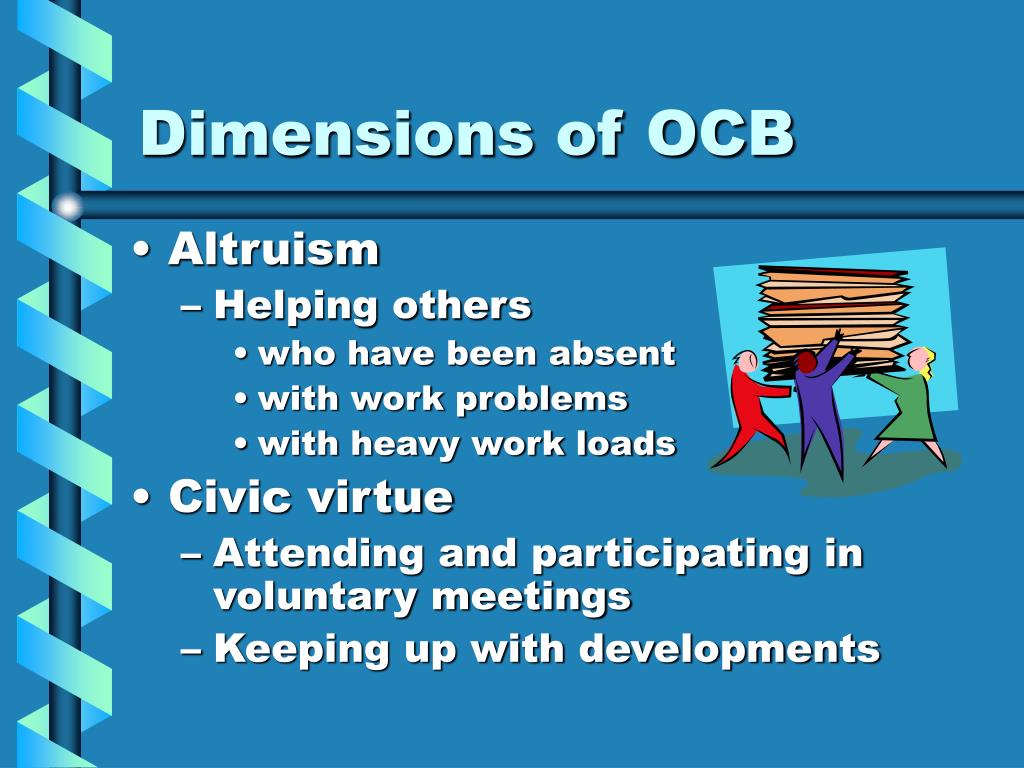 Dimensions of OCB

• Altruism
– Helping others
• who have been absent
• with work problems
• with heavy work loads
• Civic virtue
– Attending and participating in voluntary meetings
– Keeping up with developments